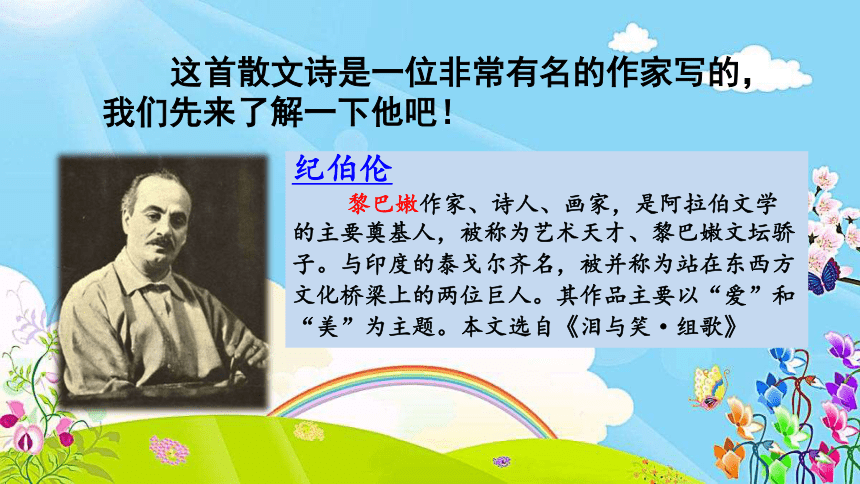 这首散文诗是一位非常有名的作家写的，我们先来了解一下他吧！

纪伯伦

黎巴嫩作家、诗人、画家，是阿拉伯文学的主要奠基人，被称为艺术天才、黎巴嫩文坛骄子。与印度的泰戈尔齐名，被并称为站在东西方文化桥梁上的两位巨人。其作品主要以“爱”和“美”为主题。本文选自《泪与笑·组歌》